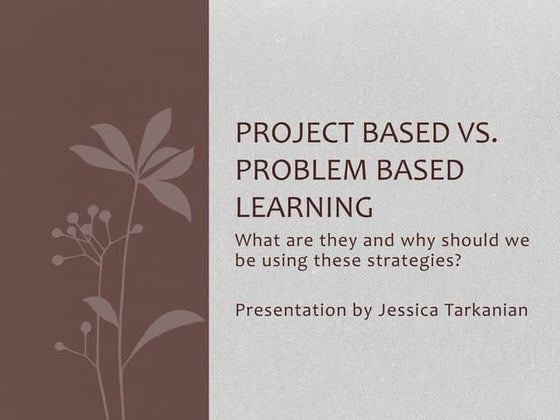 PROJECT BASED VS. PROBLEM BASED LEARNING

What are they and why should we be using these strategies?

Presentation by Jessica Tarkanian